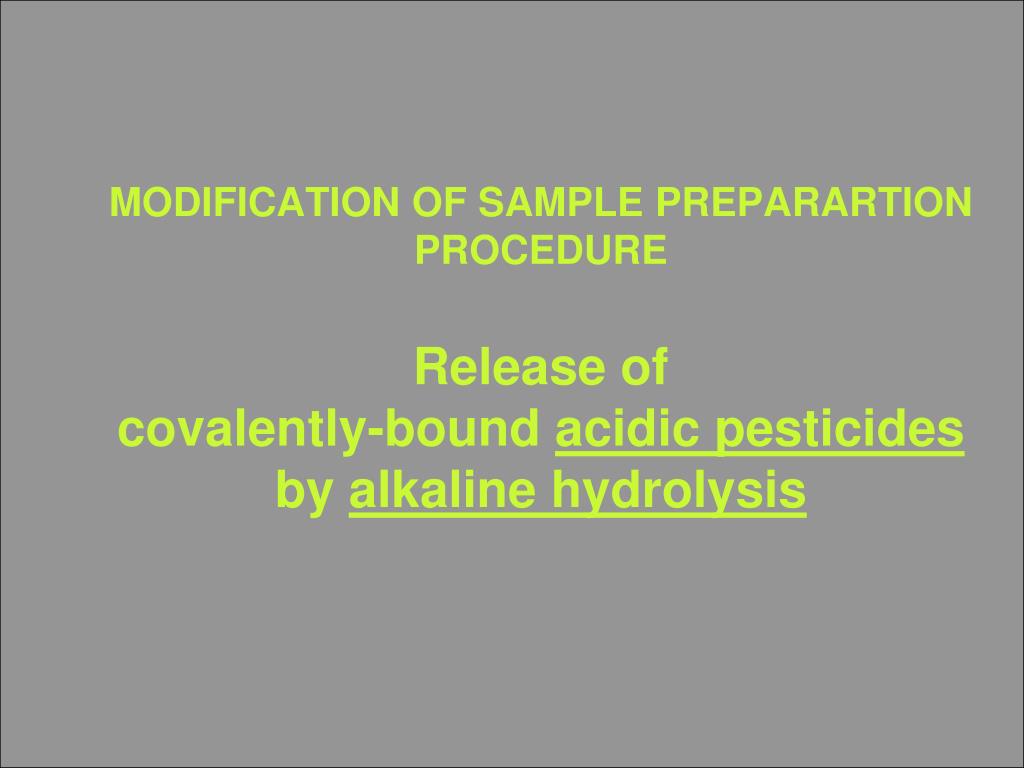 MODIFICATION OF SAMPLE PREPARARTION PROCEDURE

Release of covalently-bound acidic pesticides by alkaline hydrolysis